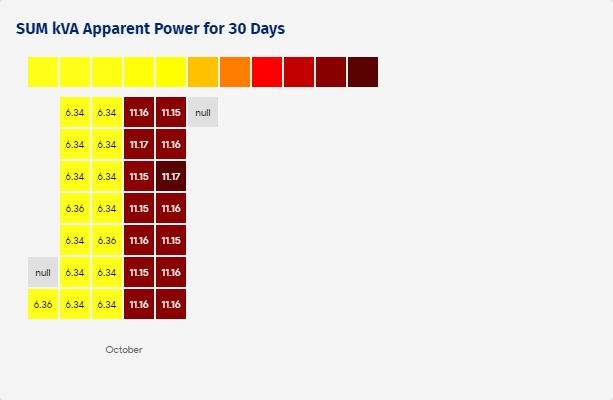 SUM kVA Apparent Power for 30 Days

| | | | | | |
|---|---|---|---|---|---|
| | 6.34 | 6.34 | 11.16 | 11.15 | null |
| | 6.34 | 6.34 | 11.17 | 11.16 | |
| | 6.34 | 6.34 | 11.15 | 11.17 | |
| | 6.36 | 6.34 | 11.15 | 11.16 | |
| | 6.34 | 6.36 | 11.16 | 11.15 | |
| null | 6.34 | 6.34 | 11.15 | 11.16 | |
| 6.36 | 6.34 | 6.34 | 11.16 | 11.16 | |

October